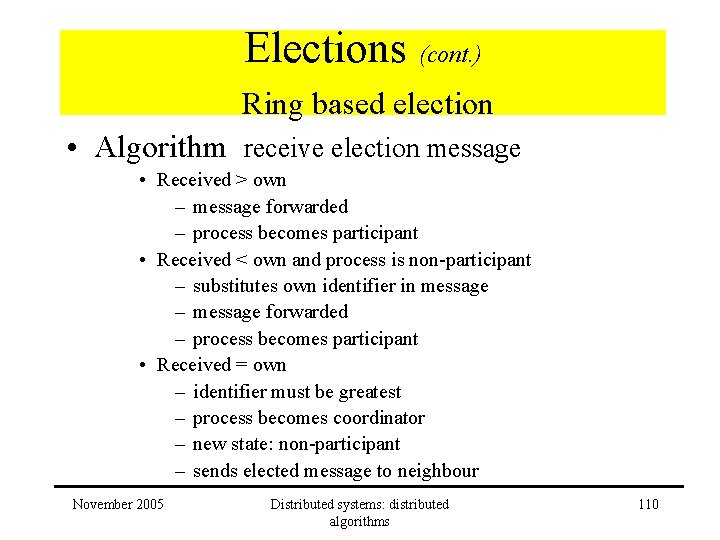 Elections (cont.)

Ring based election

• Algorithm receive election message

• Received > own

– message forwarded

– process becomes participant

• Received < own and process is non-participant

– substitutes own identifier in message

– message forwarded

– process becomes participant

• Received = own

– identifier must be greatest

– process becomes coordinator

– new state: non-participant

– sends elected message to neighbour

November 2005

Distributed systems: distributed algorithms

110